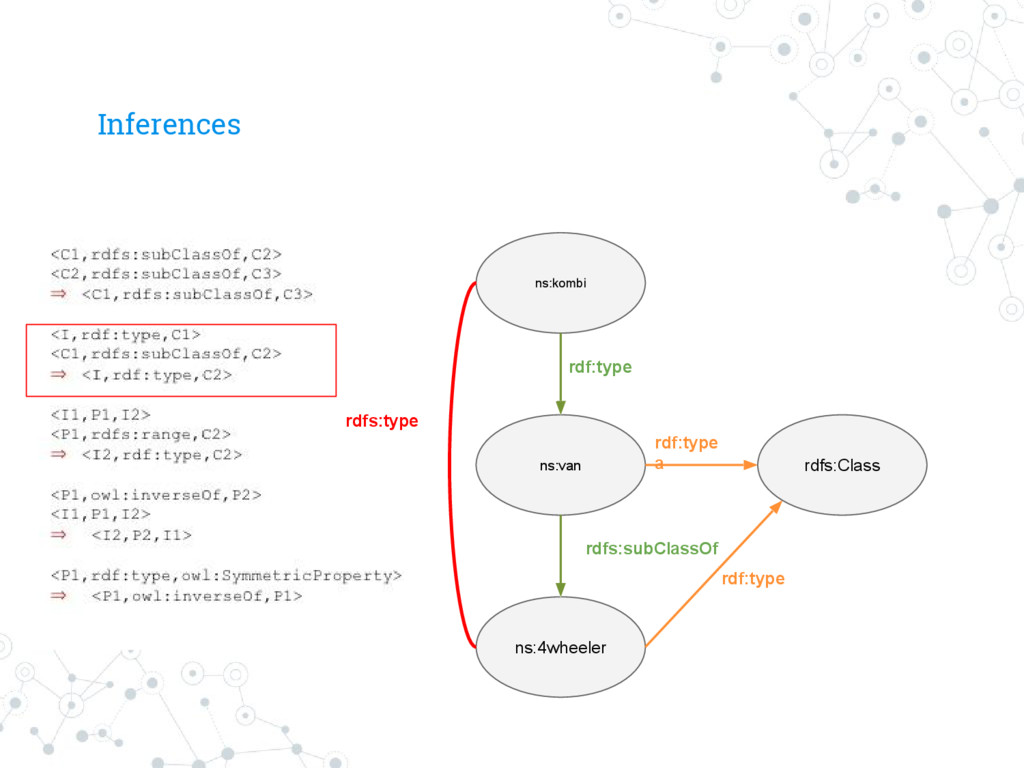 Inferences

<C1,rdfs:subClassOf,C2>
<C2,rdfs:subClassOf,C3>
⇒ <C1,rdfs:subClassOf,C3>

<I,rdf:type,C1>
<C1,rdfs:subClassOf,C2>
⇒ <I,rdf:type,C2>

<I1,P1,I2>
<P1,rdfs:range,C2>
⇒ <I2,rdf:type,C2>

<P1,owl:inverseOf,P2>
<I1,P1,I2>
⇒ <I2,P2,I1>

<P1,rdf:type,owl:SymmetricProperty>
⇒ <P1,owl:inverseOf,P1>

ns:kombi

rdf:type

rdfs:type

ns:van

rdf:type
a

rdfs:Class

rdfs:subClassOf

rdf:type

ns:4wheeler